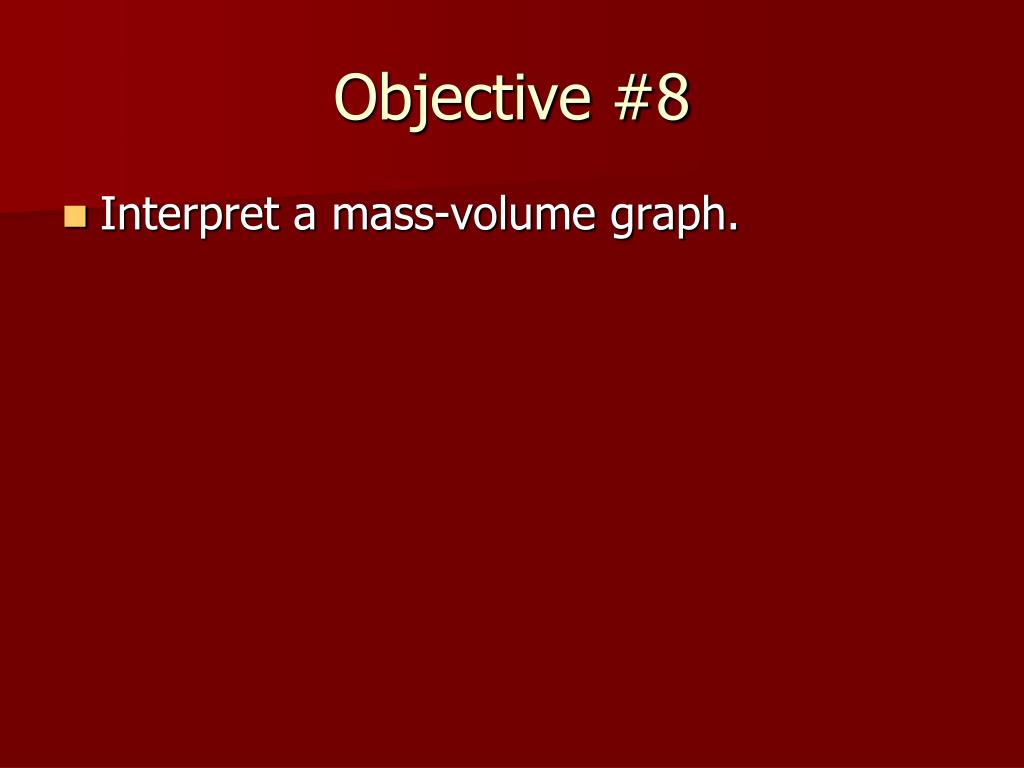 Objective #8

Interpret a mass-volume graph.